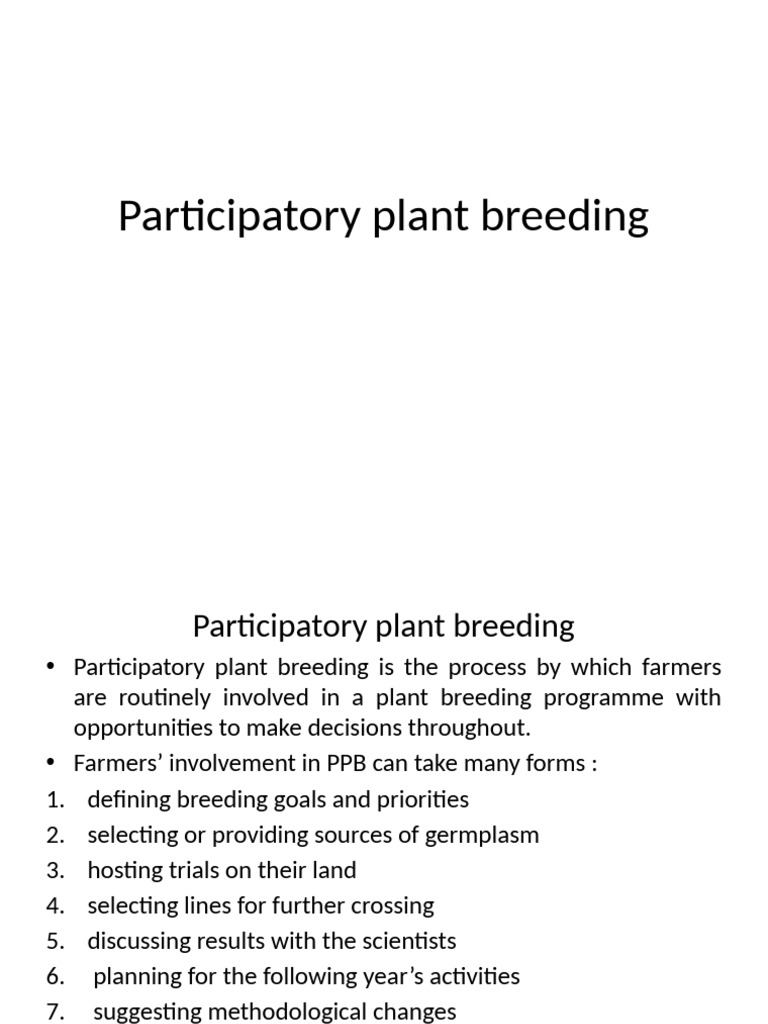 Participatory plant breeding

Participatory plant breeding

• Participatory plant breeding is the process by which farmers are routinely involved in a plant breeding programme with opportunities to make decisions throughout.

• Farmers' involvement in PPB can take many forms :

1. defining breeding goals and priorities
2. selecting or providing sources of germplasm
3. hosting trials on their land
4. selecting lines for further crossing
5. discussing results with the scientists
6. planning for the following year's activities
7. suggesting methodological changes